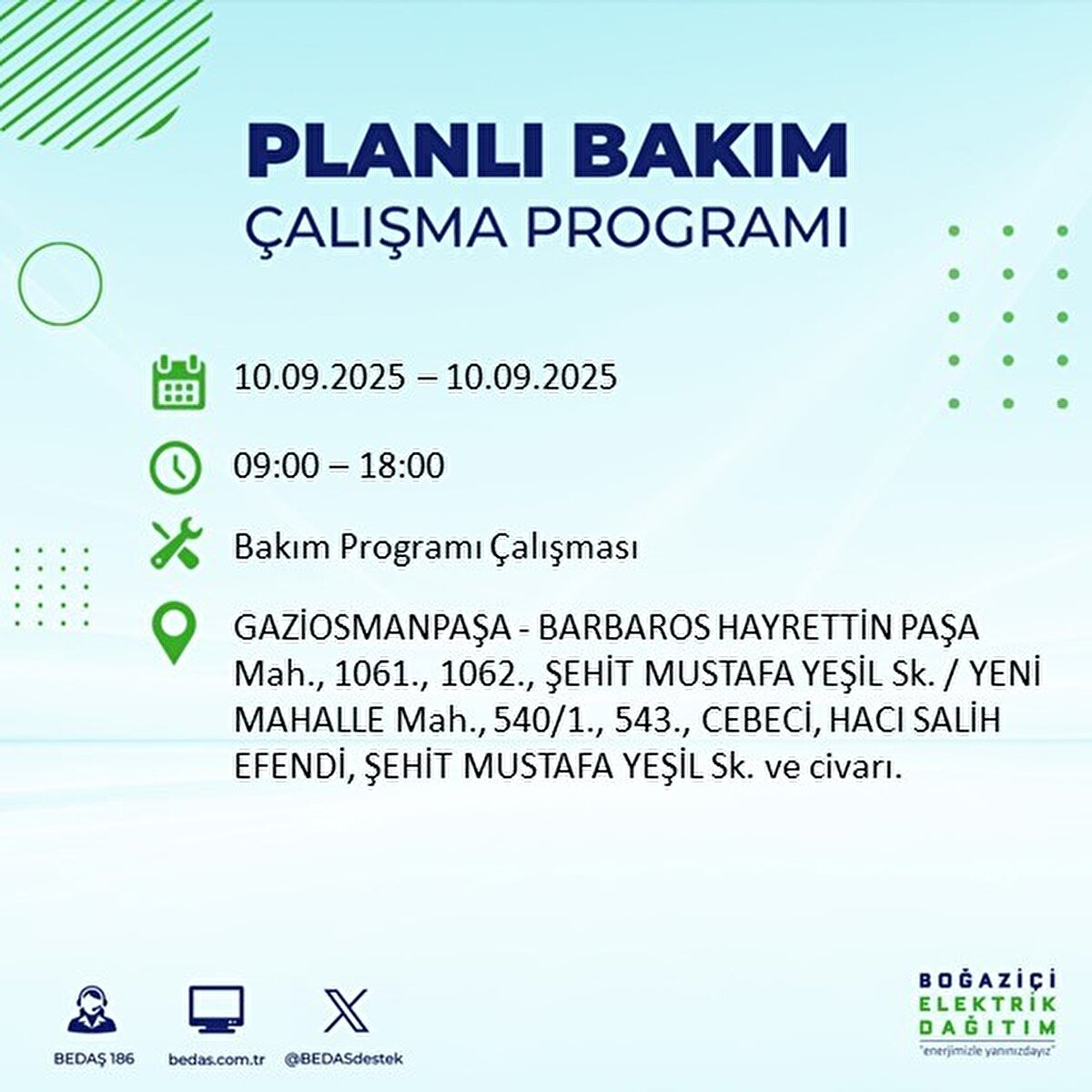 PLANLI BAKIM
ÇALIŞMA PROGRAMI

10.09.2025 – 10.09.2025

09:00 – 18:00

Bakım Programı Çalışması

GAZİOSMANPAŞA - BARBAROS HAYRETTİN PAŞA Mah., 1061., 1062., ŞEHİT MUSTAFA YEŞİL Sk. / YENİ MAHALLE Mah., 540/1., 543., CEBECİ, HACI SALİH EFENDİ, ŞEHİT MUSTAFA YEŞİL Sk. ve civarı.

BEDAŞ 186

bedas.com.tr

@BEDASdestek

BOĞAZİÇİ
ELEKTRİK
DAĞITIM
"enerjimizle yanınızdayız"